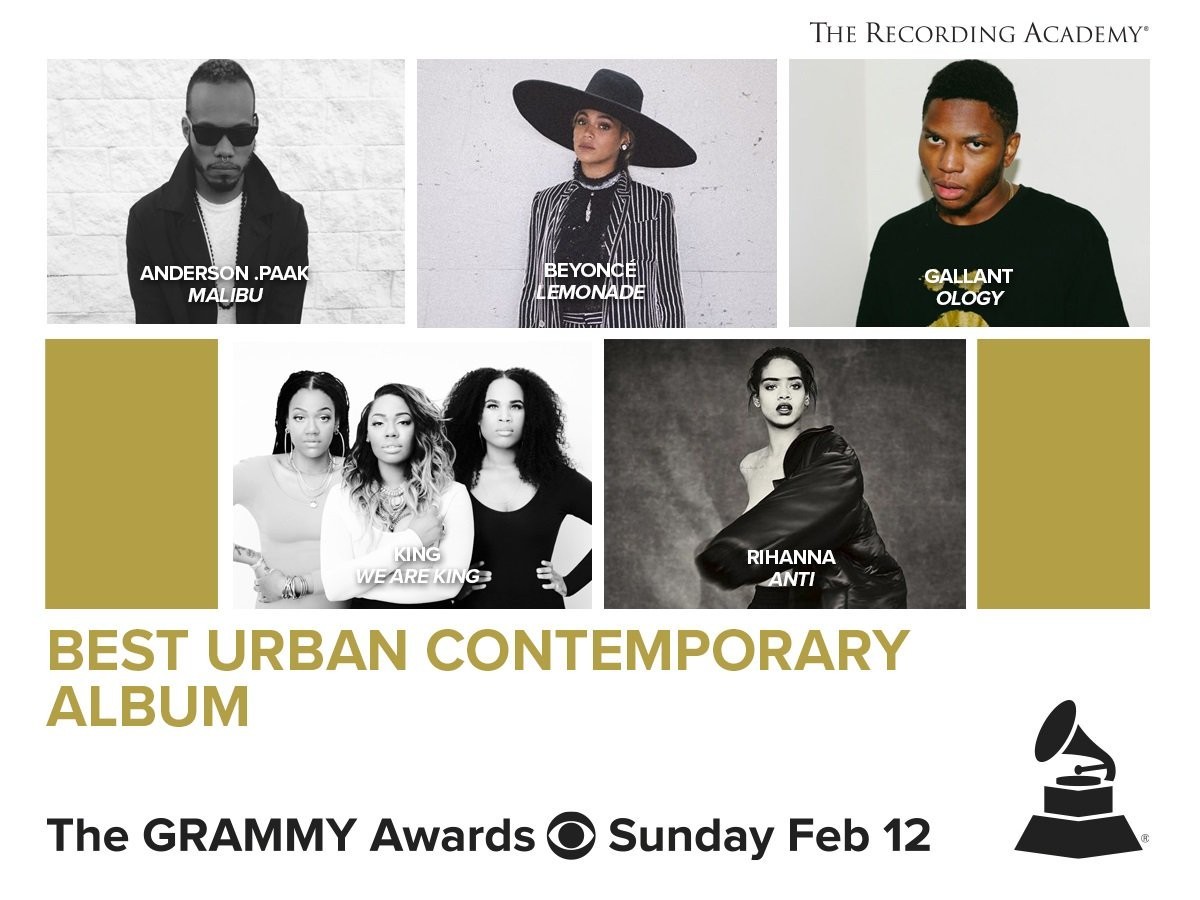 THE RECORDING ACADEMY®

ANDERSON .PAAK
MALIBU

BEYONCÉ
LEMONADE

GALLANT
OLOGY

KING
WE ARE KING

RIHANNA
ANTI

BEST URBAN CONTEMPORARY ALBUM

The GRAMMY Awards Sunday Feb 12